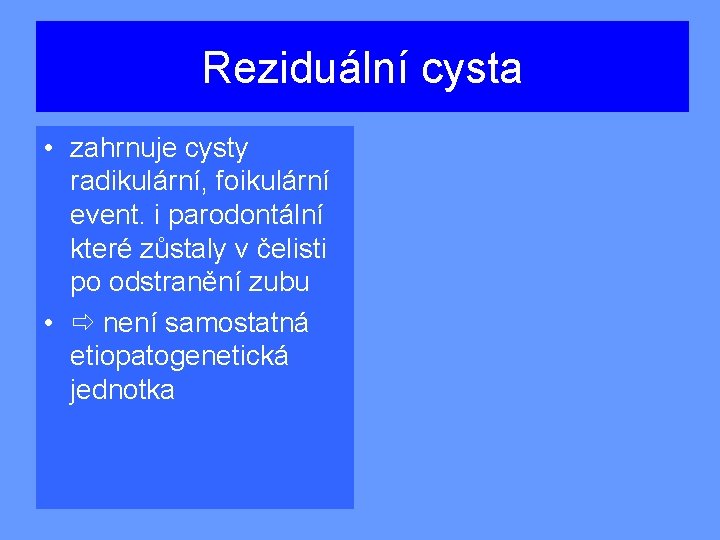 Reziduální cysta

• zahrnuje cysty radikulární, foikulární event. i parodontální které zůstaly v čelisti po odstranění zubu
• ⇨ není samostatná etiopatogenetická jednotka